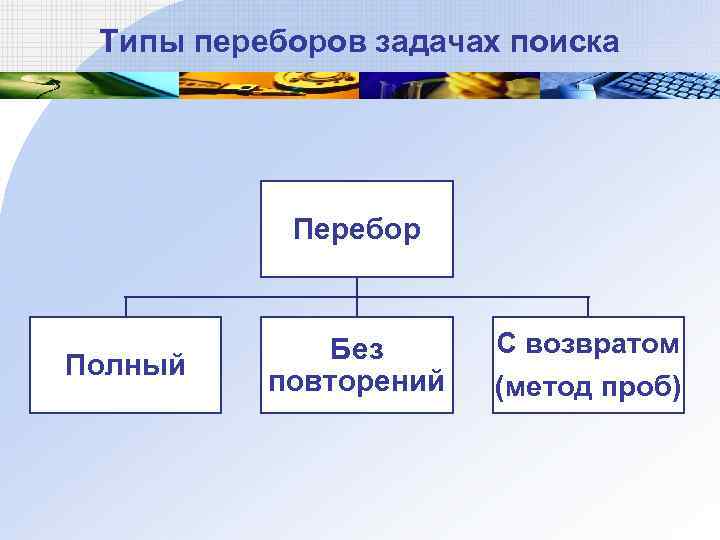 Типы переборов задачах поиска

Перебор

Полный

Без повторений

С возвратом (метод проб)